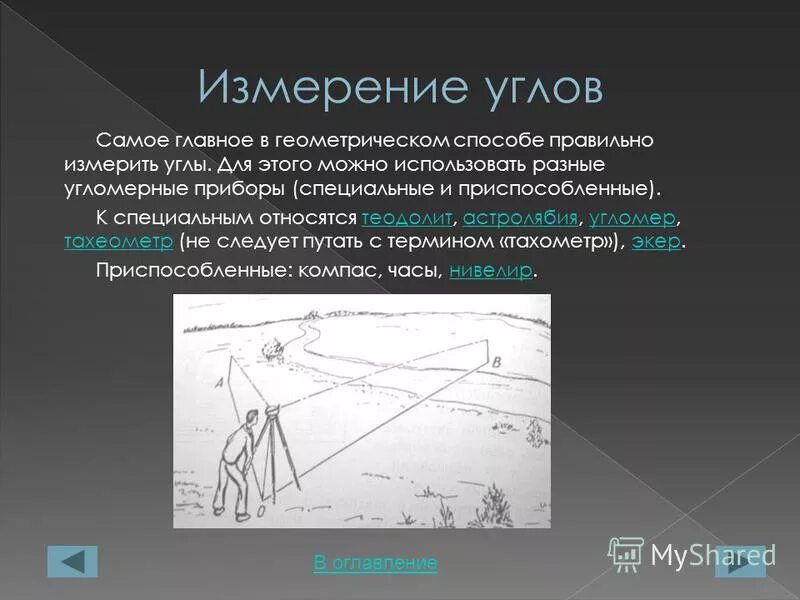 Измерение углов

Самое главное в геометрическом способе правильно измерить углы. Для этого можно использовать разные угломерные приборы (специальные и приспособленные).

К специальным относятся теодолит, астролябия, угломер, тахеометр (не следует путать с термином «тахометр»), экер.

Приспособленные: компас, часы, нивелир.

A

B

O

В оглавление

MyShared